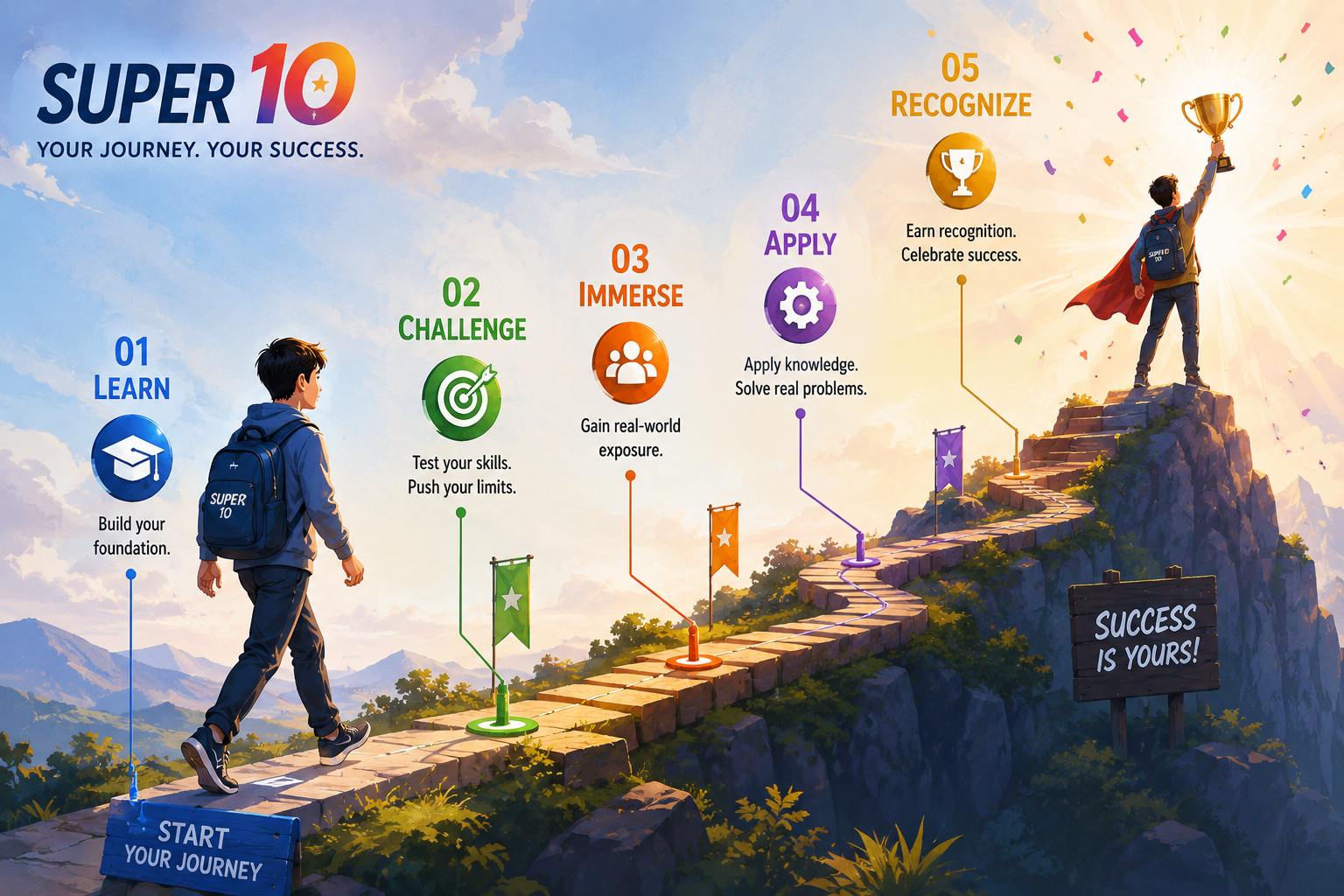 SUPER 10
YOUR JOURNEY. YOUR SUCCESS.

01
LEARN
Build your foundation.

SUPER 10

02
CHALLENGE
Test your skills. Push your limits.

03
IMMERSE
Gain real-world exposure.

04
APPLY
Apply knowledge. Solve real problems.

05
RECOGNIZE
Earn recognition. Celebrate success.

SUPER 10

SUCCESS IS YOURS!

START YOUR JOURNEY